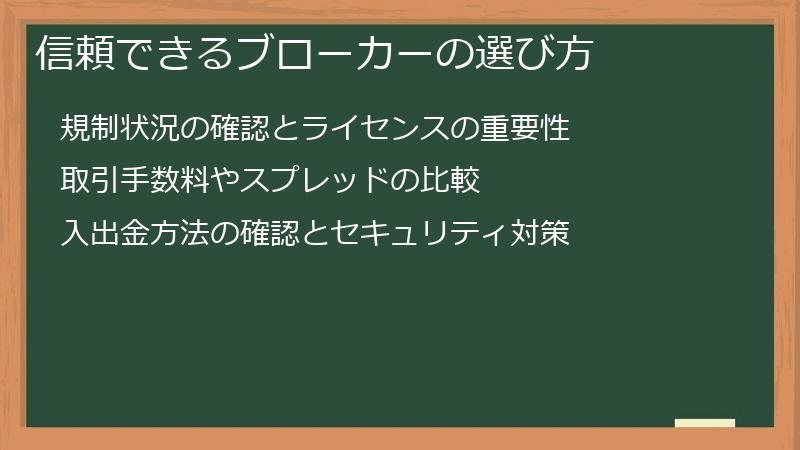 信頼できるブローカーの選び方

規制状況の確認とライセンスの重要性

取引手数料やスプレッドの比較

入出金方法の確認とセキュリティ対策